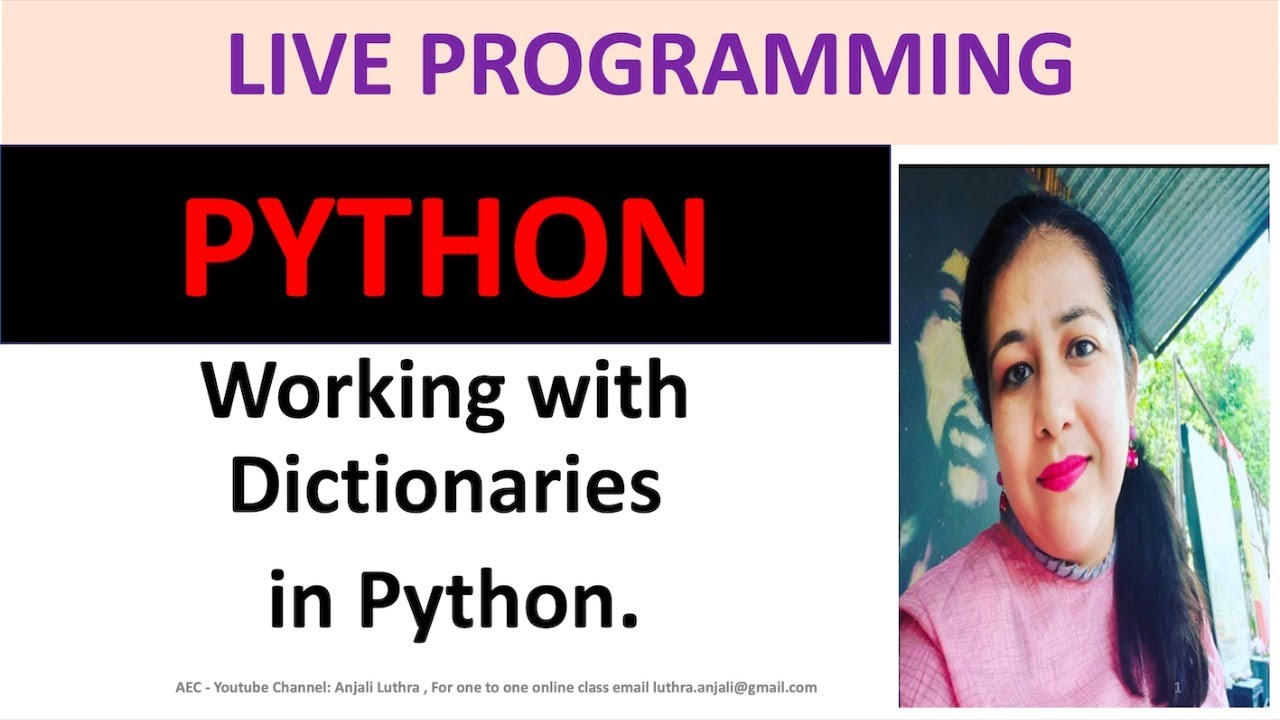 LIVE PROGRAMMING

PYTHON

Working with Dictionaries in Python.

AEC - Youtube Channel: Anjali Luthra , For one to one online class email luthra.anjali@gmail.com

1